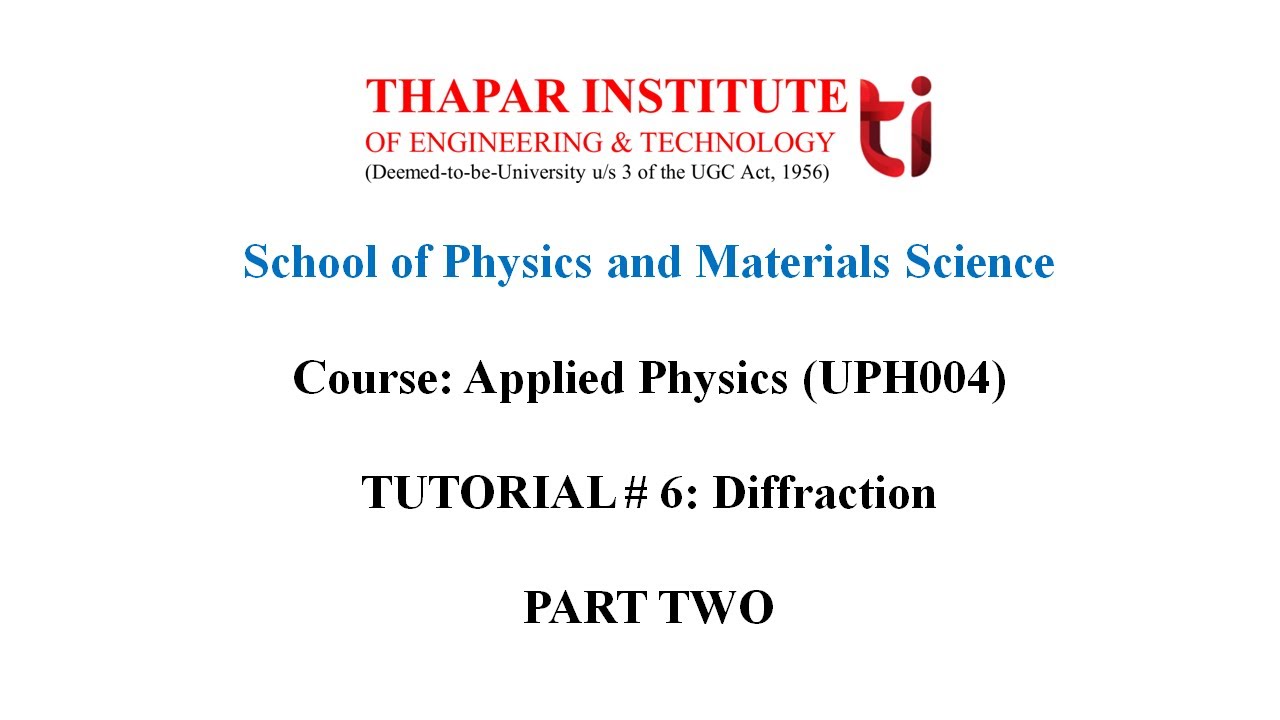 THAPAR INSTITUTE
OF ENGINEERING & TECHNOLOGY
(Deemed-to-be-University u/s 3 of the UGC Act, 1956)

ti

School of Physics and Materials Science

Course: Applied Physics (UPH004)

TUTORIAL # 6: Diffraction

PART TWO